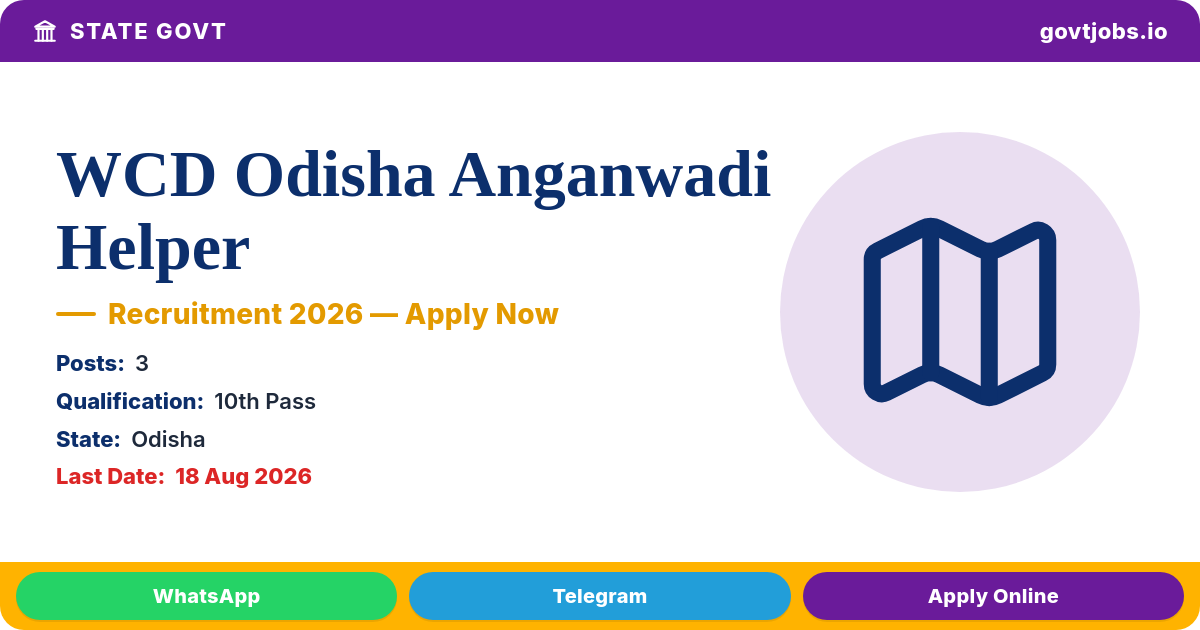 STATE GOVT

govtjobs.io

WCD Odisha Anganwadi Helper

— Recruitment 2026 — Apply Now

Posts: 3

Qualification: 10th Pass

State: Odisha

Last Date: 18 Aug 2026

WhatsApp

Telegram

Apply Online